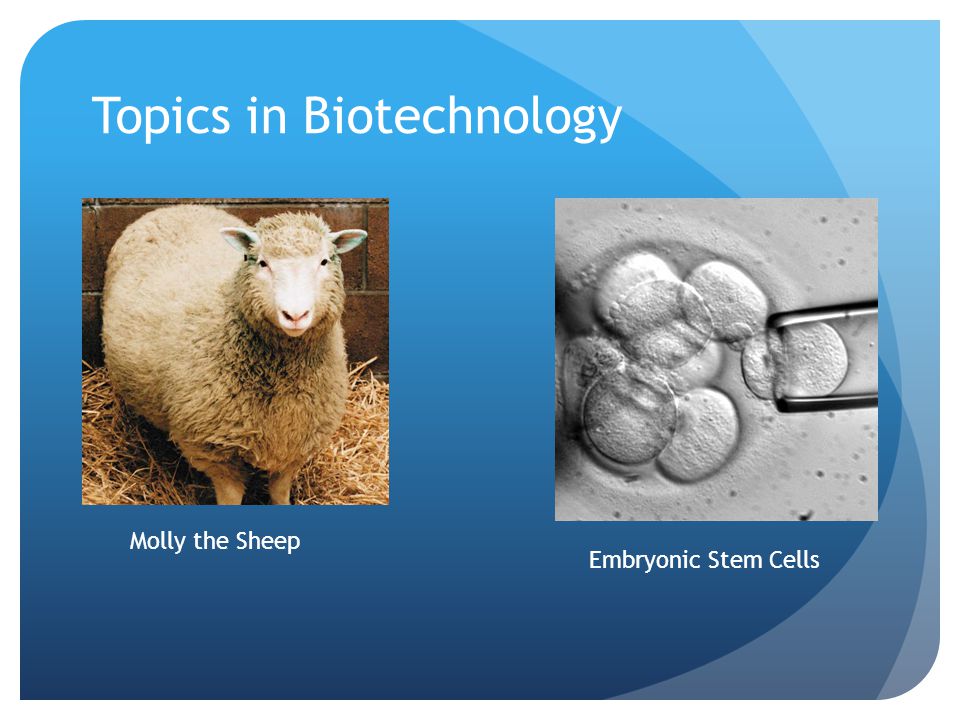 Topics in Biotechnology

Molly the Sheep

Embryonic Stem Cells